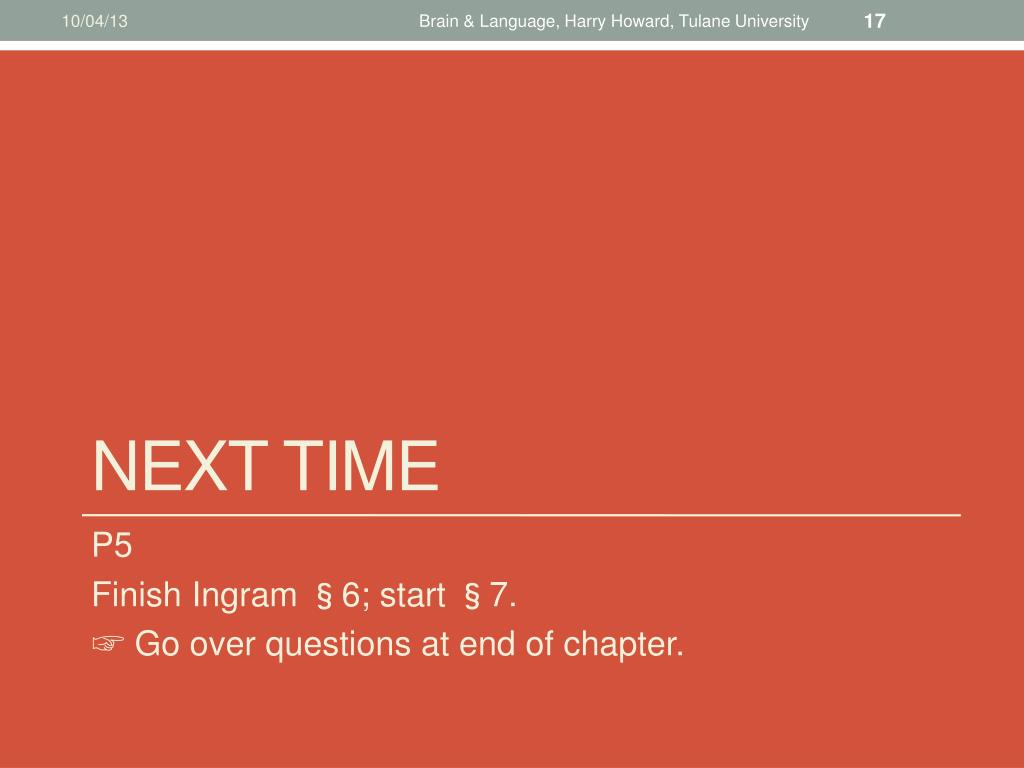 10/04/13

Brain & Language, Harry Howard, Tulane University

17

NEXT TIME

P5

Finish Ingram § 6; start § 7.

☞ Go over questions at end of chapter.